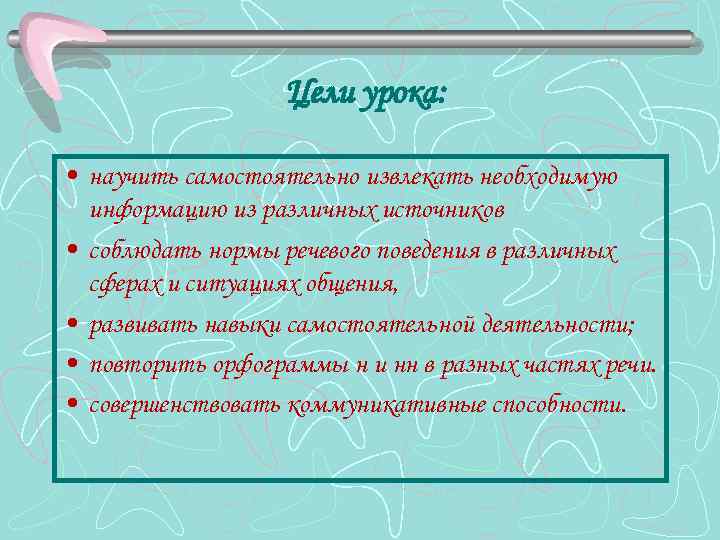 Цели урока:

• научить самостоятельно извлекать необходимую информацию из различных источников

• соблюдать нормы речевого поведения в различных сферах и ситуациях общения,

• развивать навыки самостоятельной деятельности;

• повторить орфограммы н и нн в разных частях речи.

• совершенствовать коммуникативные способности.